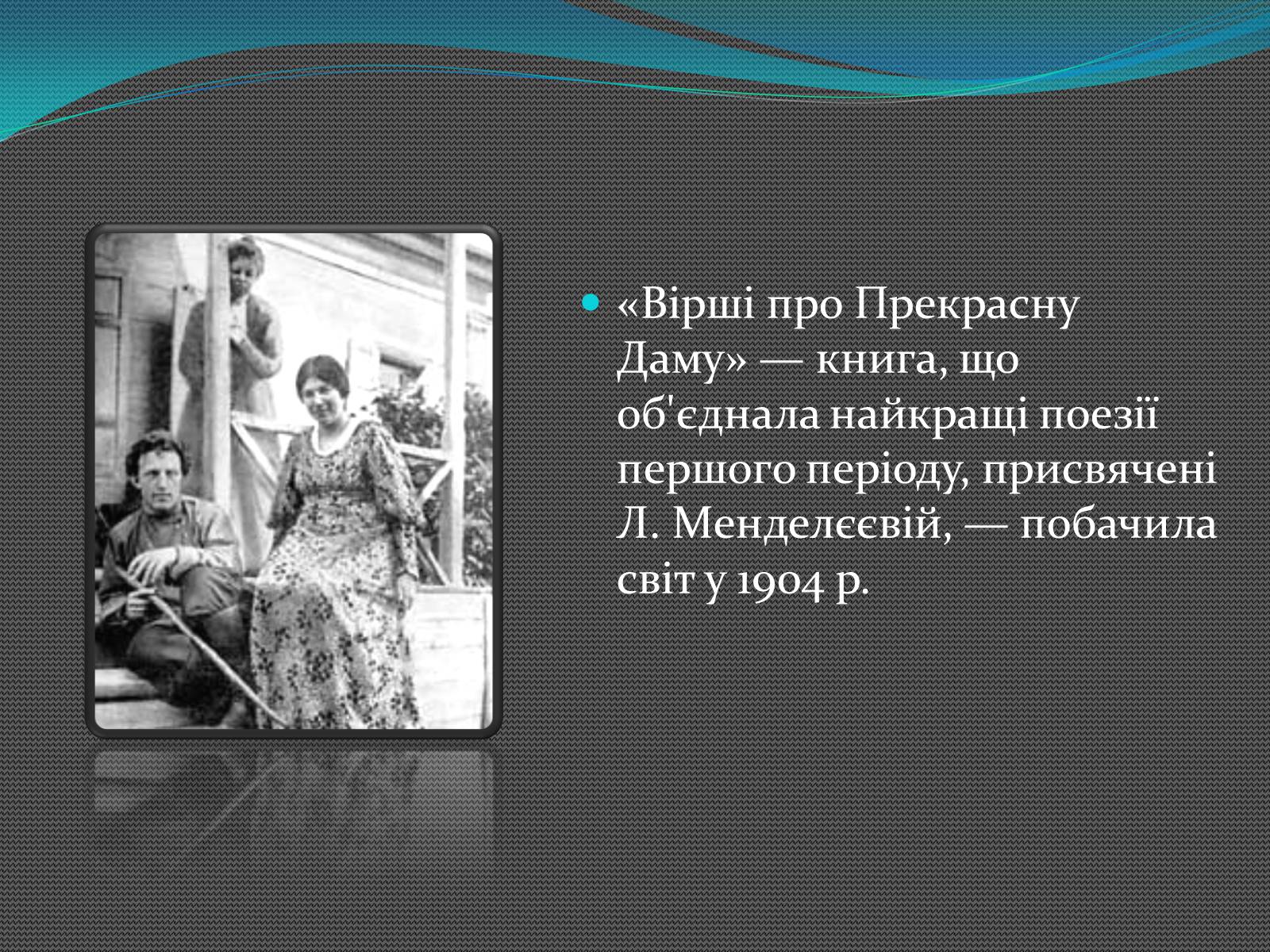 «Вірші про Прекрасну Даму» — книга, що об'єднала найкращі поезії першого періоду, присвячені Л. Менделєєвій, — побачила світ у 1904 р.